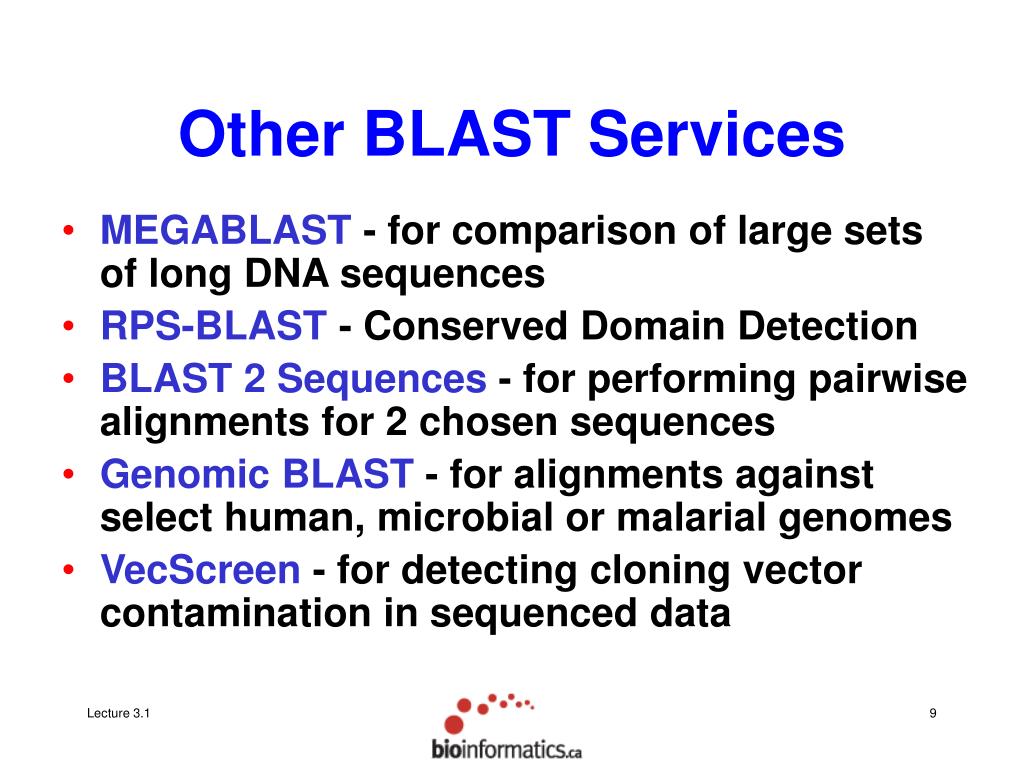 Other BLAST Services

• MEGABLAST - for comparison of large sets of long DNA sequences
• RPS-BLAST - Conserved Domain Detection
• BLAST 2 Sequences - for performing pairwise alignments for 2 chosen sequences
• Genomic BLAST - for alignments against select human, microbial or malarial genomes
• VecScreen - for detecting cloning vector contamination in sequenced data

Lecture 3.1

bioinformatics.ca

9